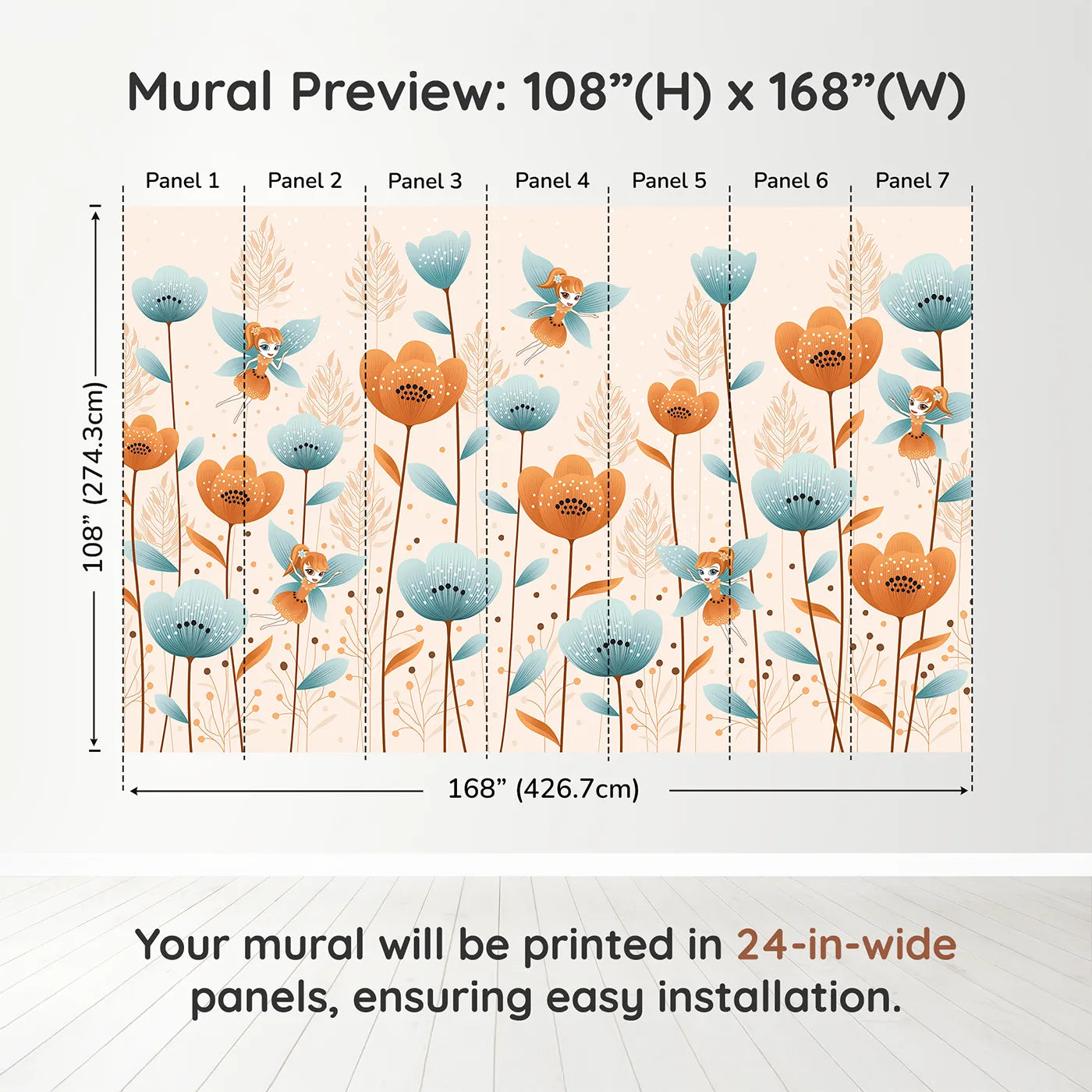 Mural Preview: 108”(H) x 168”(W)

Panel 1 Panel 2 Panel 3 Panel 4 Panel 5 Panel 6 Panel 7

108” (274.3cm)

168” (426.7cm)

Your mural will be printed in 24-in-wide panels, ensuring easy installation.